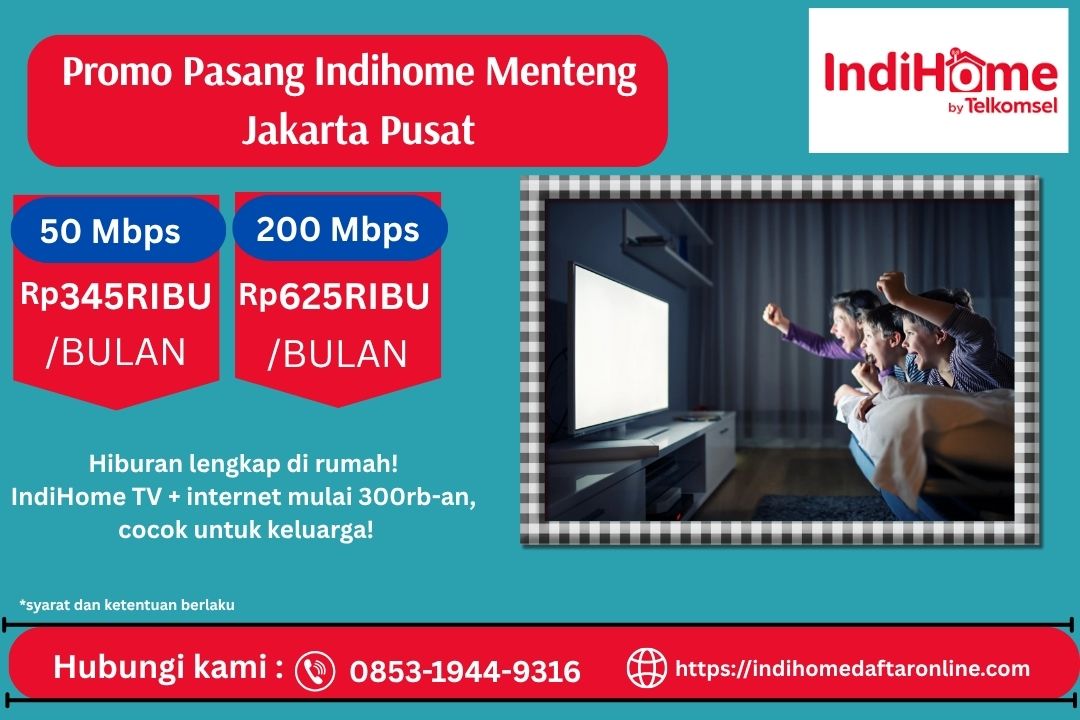 Promo Pasang Indihome Menteng Jakarta Pusat

IndiHome by Telkomsel

50 Mbps
Rp345RIBU /BULAN

200 Mbps
Rp625RIBU /BULAN

Hiburan lengkap di rumah!
IndiHome TV + internet mulai 300rb-an, cocok untuk keluarga!

*syarat dan ketentuan berlaku

Hubungi kami : 0853-1944-9316 https://indihomedaftaronline.com